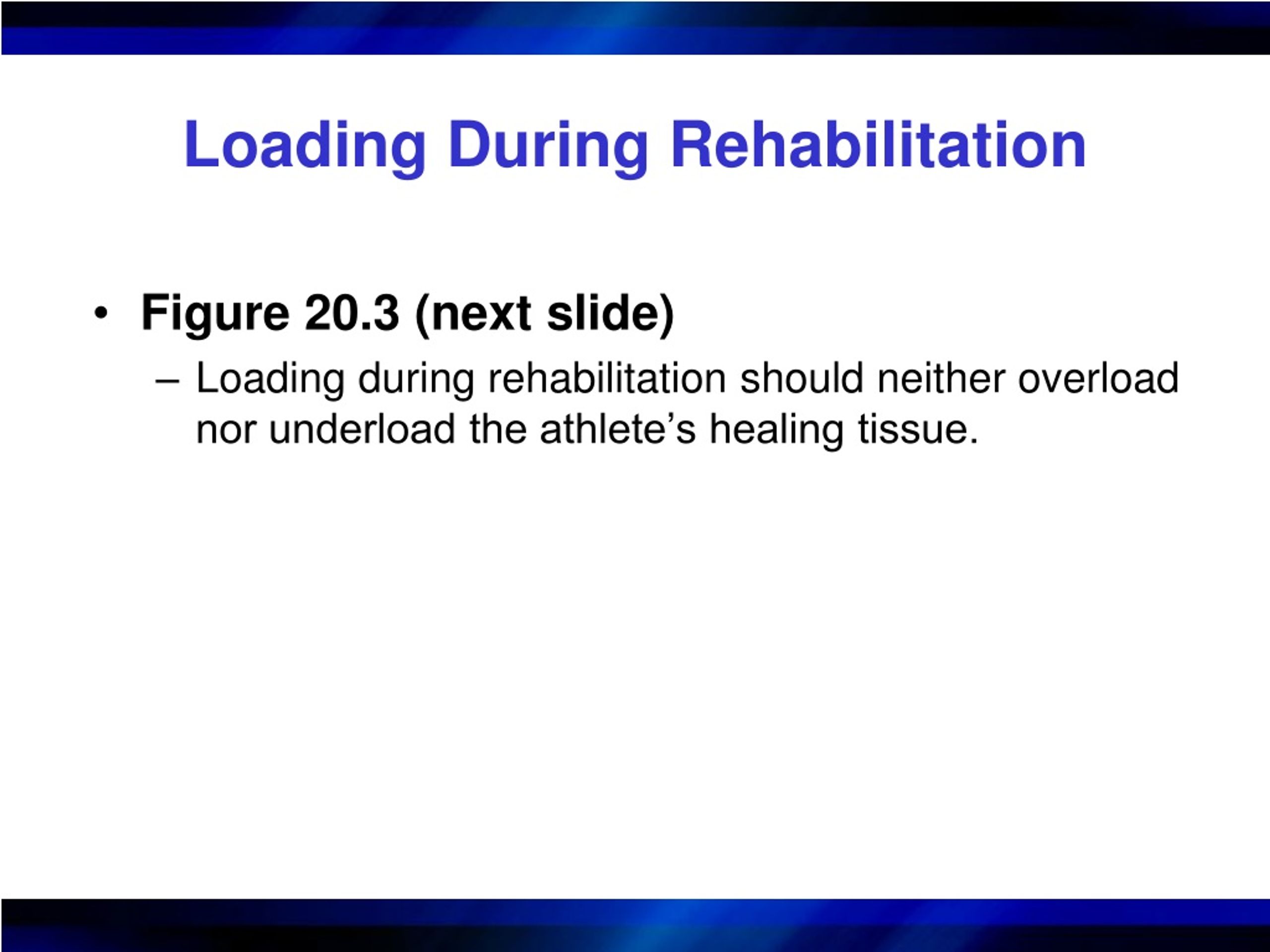 Loading During Rehabilitation

• Figure 20.3 (next slide)

– Loading during rehabilitation should neither overload nor underload the athlete’s healing tissue.